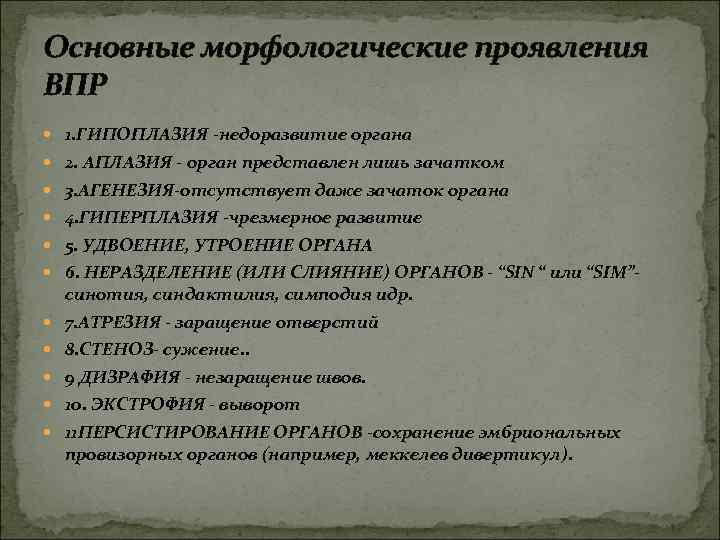 Основные морфологические проявления ВПР

1.ГИПОПЛАЗИЯ -недоразвитие органа
2. АПЛАЗИЯ - орган представлен лишь зачатком
3.АГЕНЕЗИЯ-отсутствует даже зачаток органа
4.ГИПЕРПЛАЗИЯ -чрезмерное развитие
5. УДВОЕНИЕ, УТРОЕНИЕ ОРГАНА
6. НЕРАЗДЕЛЕНИЕ (ИЛИ СЛИЯНИЕ) ОРГАНОВ - “SIN “ или “SIM”- синотия, синдактилия, симподия идр.
7.АТРЕЗИЯ - заращение отверстий
8.СТЕНОЗ- сужение..
9 ДИЗРАФИЯ - незаращение швов.
10. ЭКСТРОФИЯ - выворот
11ПЕРСИСТИРОВАНИЕ ОРГАНОВ -сохранение эмбриональных провизорных органов (например, меккелев дивертикул).